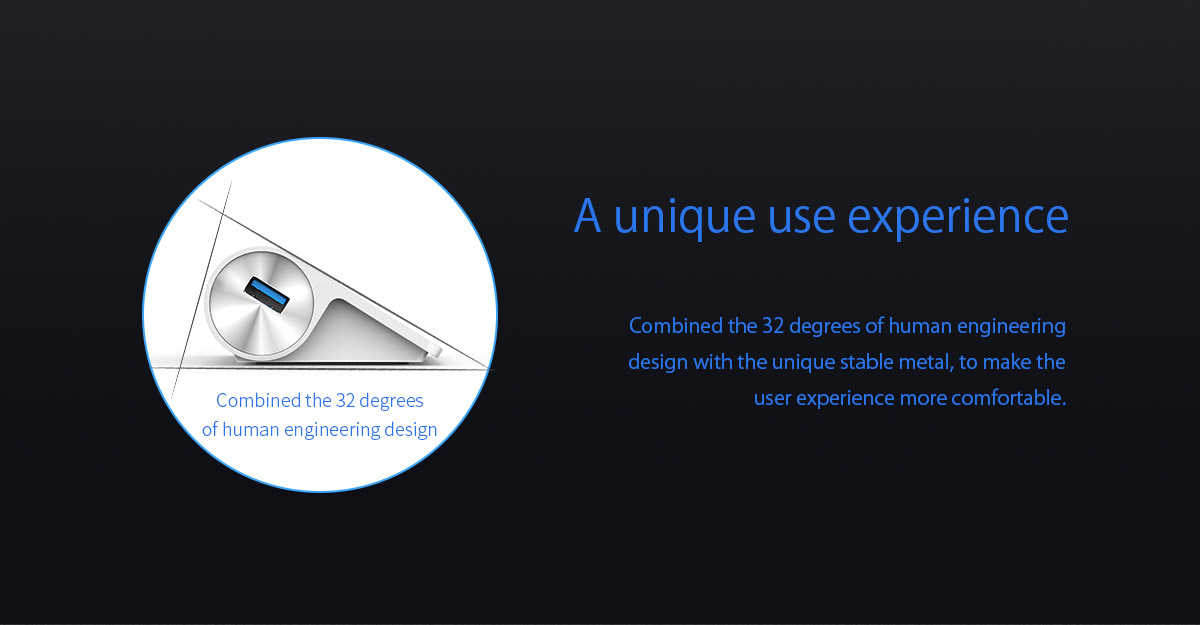 Combined the 32 degrees of human engineering design

A unique use experience

Combined the 32 degrees of human engineering design with the unique stable metal, to make the user experience more comfortable.